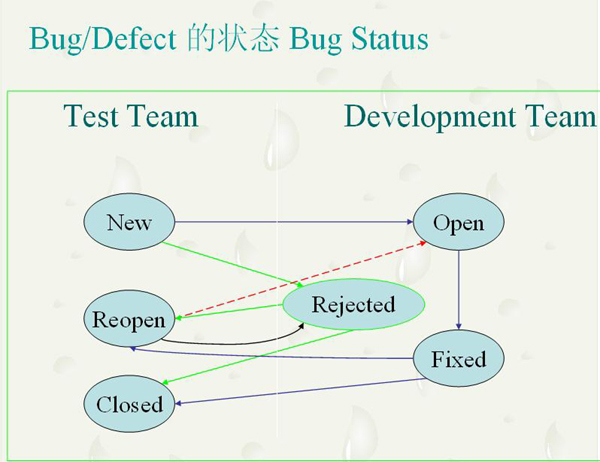 Bug/Defect 的状态 Bug Status

Test Team

Development Team

New

Open

Rejected

Reopen

Fixed

Closed